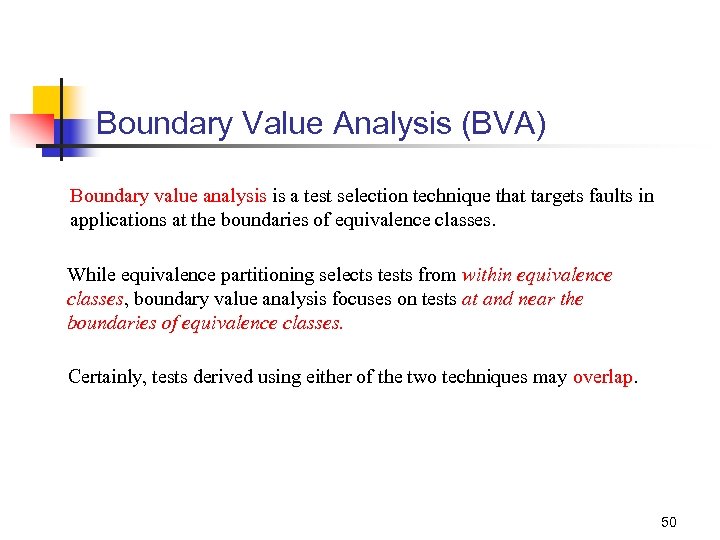 Boundary Value Analysis (BVA)

Boundary value analysis is a test selection technique that targets faults in applications at the boundaries of equivalence classes.

While equivalence partitioning selects tests from within equivalence classes, boundary value analysis focuses on tests at and near the boundaries of equivalence classes.

Certainly, tests derived using either of the two techniques may overlap.

50